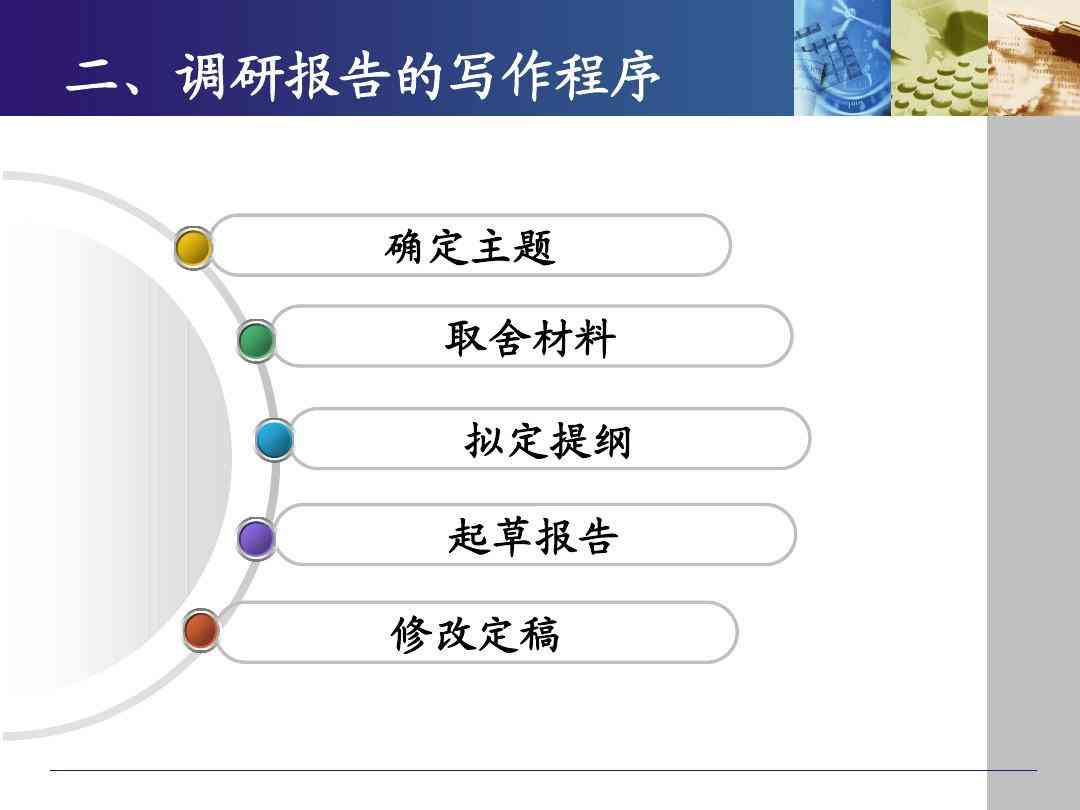 二、调研报告的写作程序

确定主题

取舍材料

拟定提纲

起草报告

修改定稿